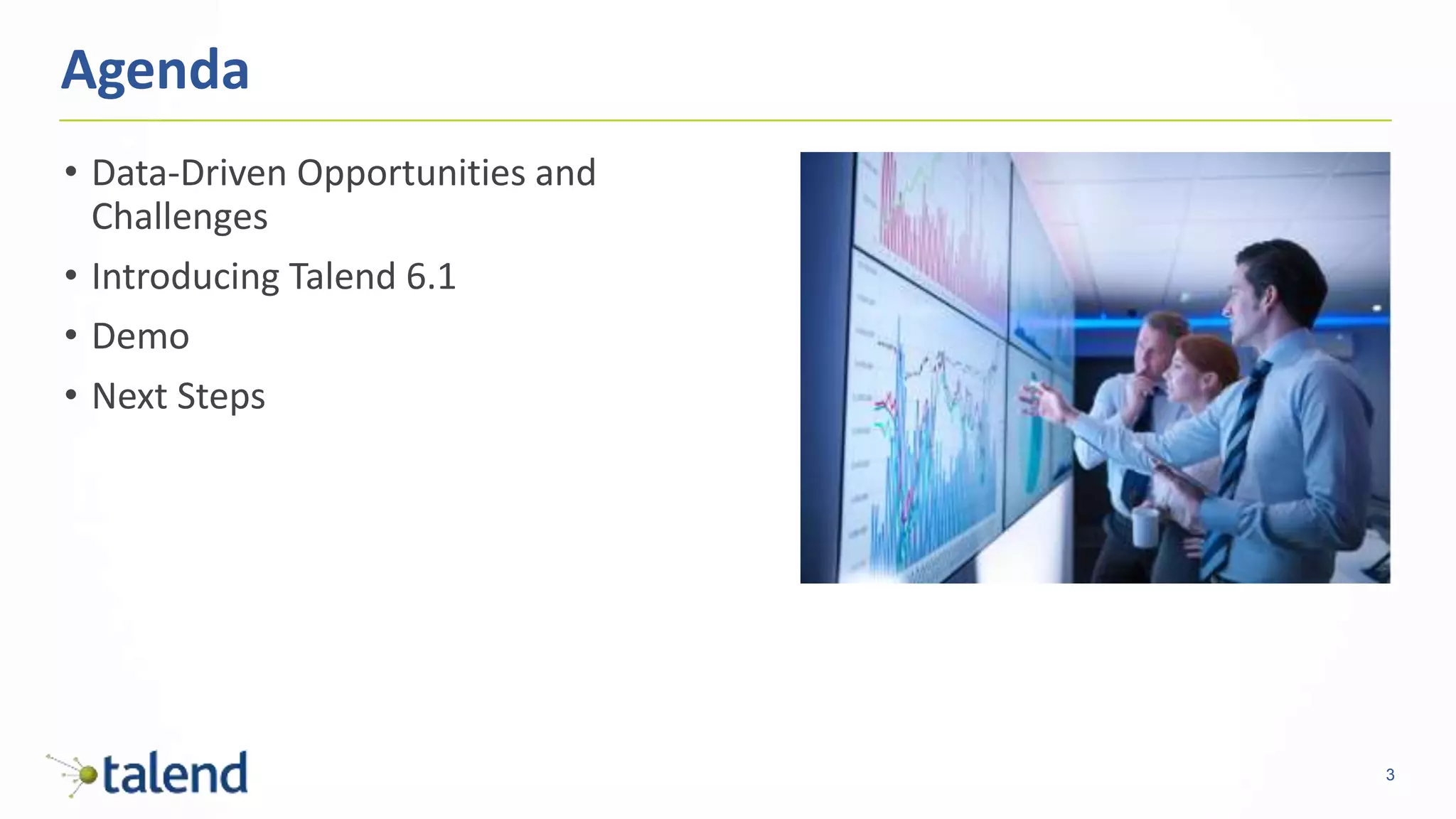 Agenda

• Data-Driven Opportunities and Challenges
• Introducing Talend 6.1
• Demo
• Next Steps

talend

3